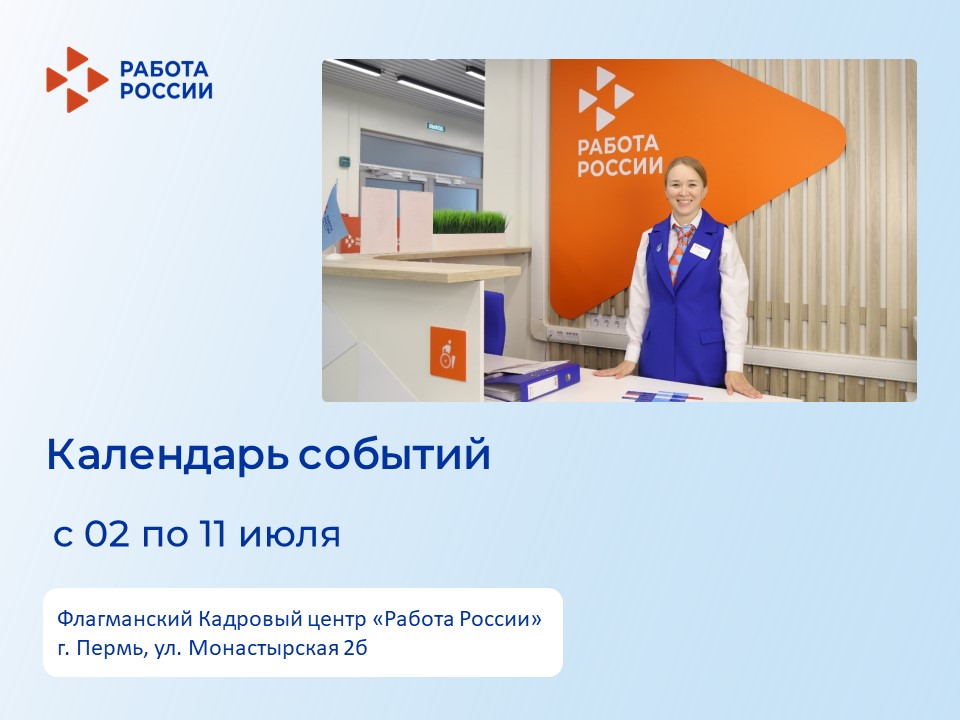 РАБОТА РОССИИ

РАБОТА РОССИИ

Календарь событий

с 02 по 11 июля

Флагманский Кадровый центр «Работа России»
г. Пермь, ул. Монастырская 2б